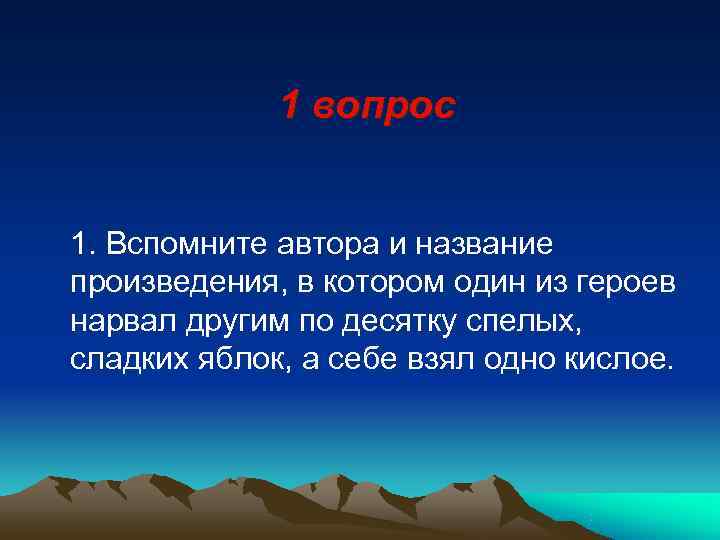 1 вопрос

1. Вспомните автора и название произведения, в котором один из героев нарвал другим по десятку спелых, сладких яблок, а себе взял одно кислое.